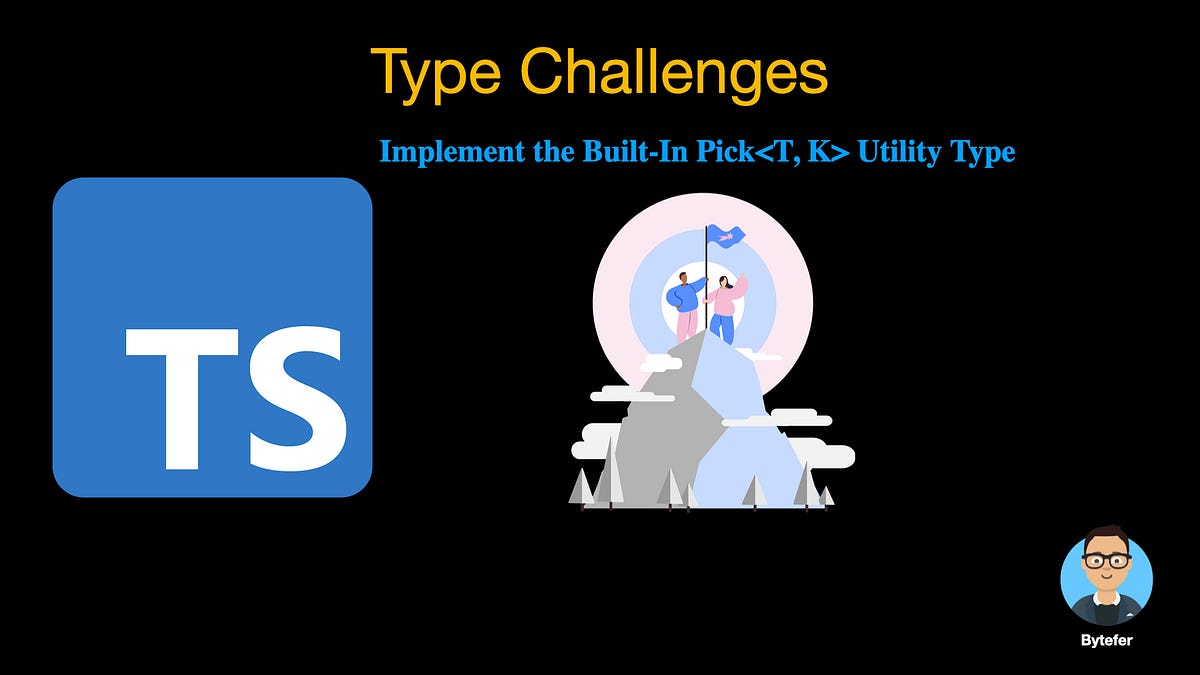 Type Challenges

Implement the Built-In Pick<T, K> Utility Type

TS

Bytefer